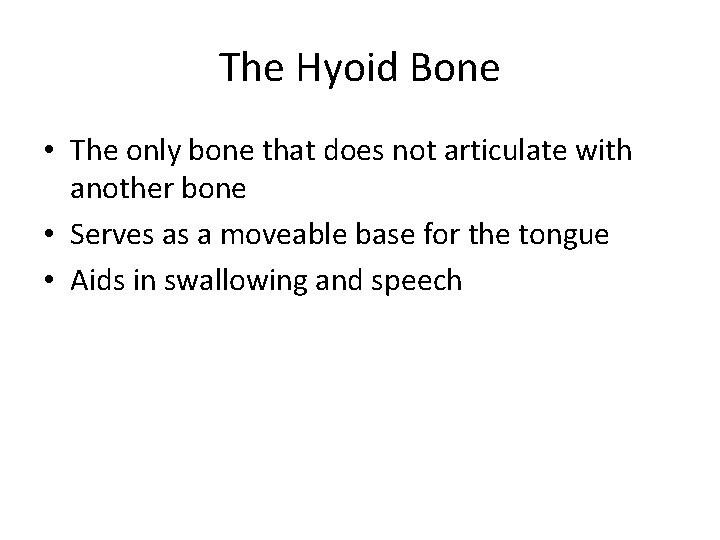 The Hyoid Bone

• The only bone that does not articulate with another bone
• Serves as a moveable base for the tongue
• Aids in swallowing and speech